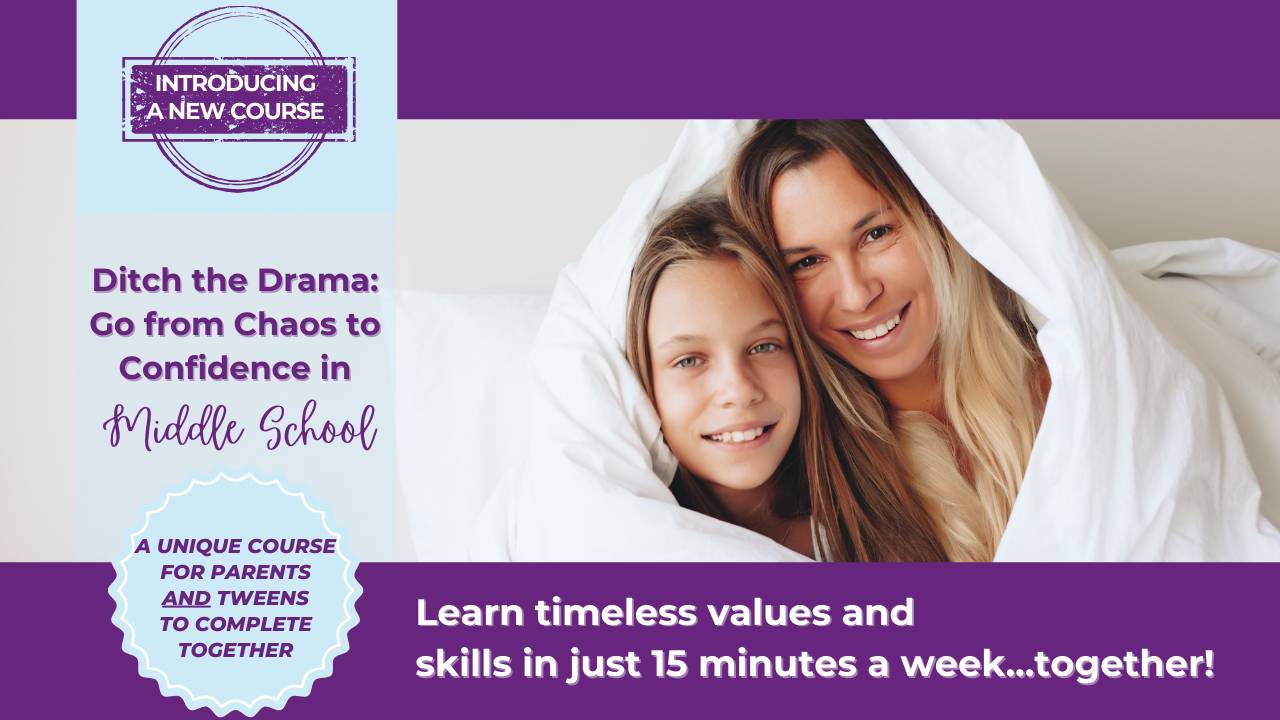 INTRODUCING A NEW COURSE

Ditch the Drama: Go from Chaos to Confidence in Middle School

A UNIQUE COURSE FOR PARENTS AND TWEENS TO COMPLETE TOGETHER

Learn timeless values and skills in just 15 minutes a week...together!